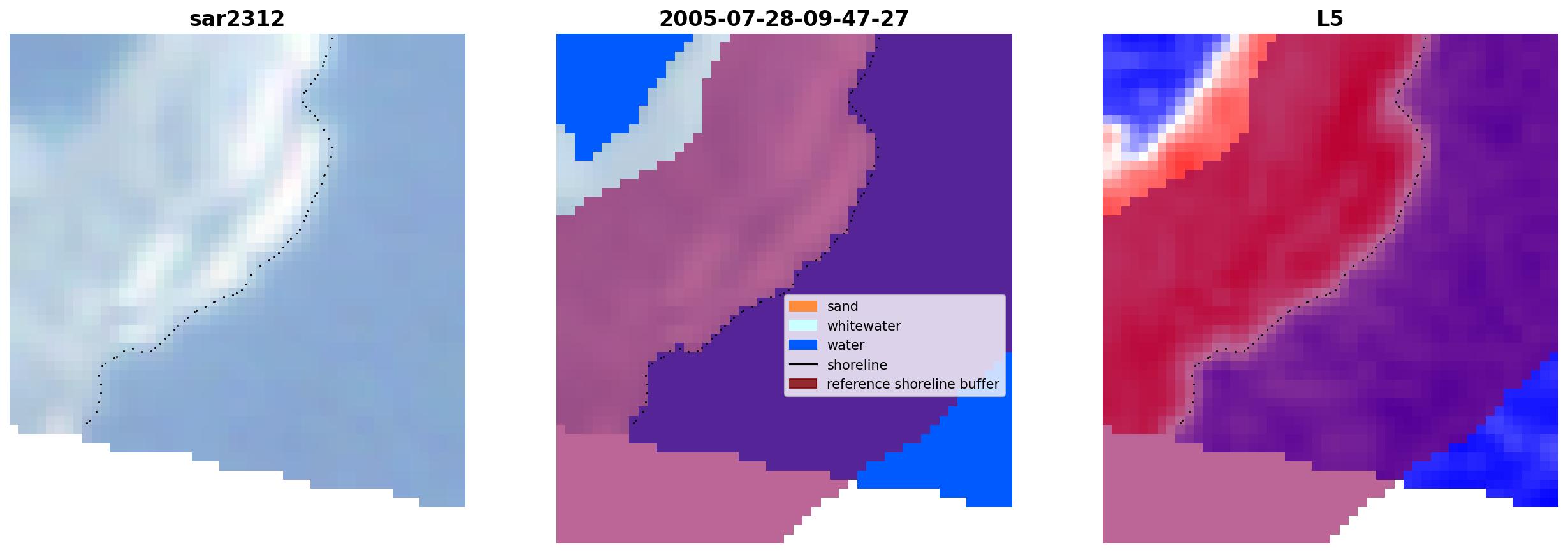 sar2312

2005-07-28-09-47-27

sand
whitewater
water
shoreline
reference shoreline buffer

L5